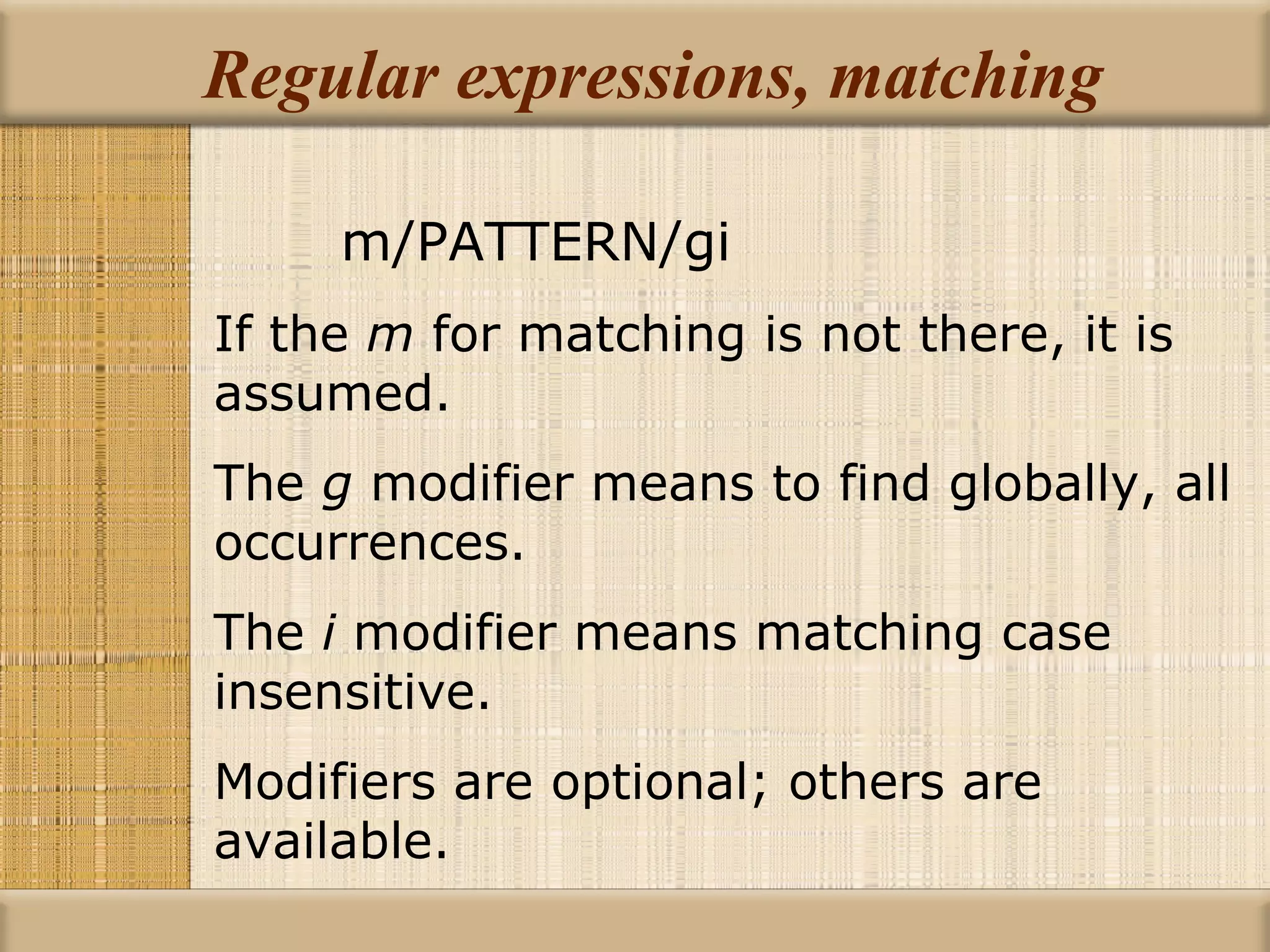 Regular expressions, matching

m/PATTERN/gi

If the m for matching is not there, it is assumed.

The g modifier means to find globally, all occurrences.

The i modifier means matching case insensitive.

Modifiers are optional; others are available.